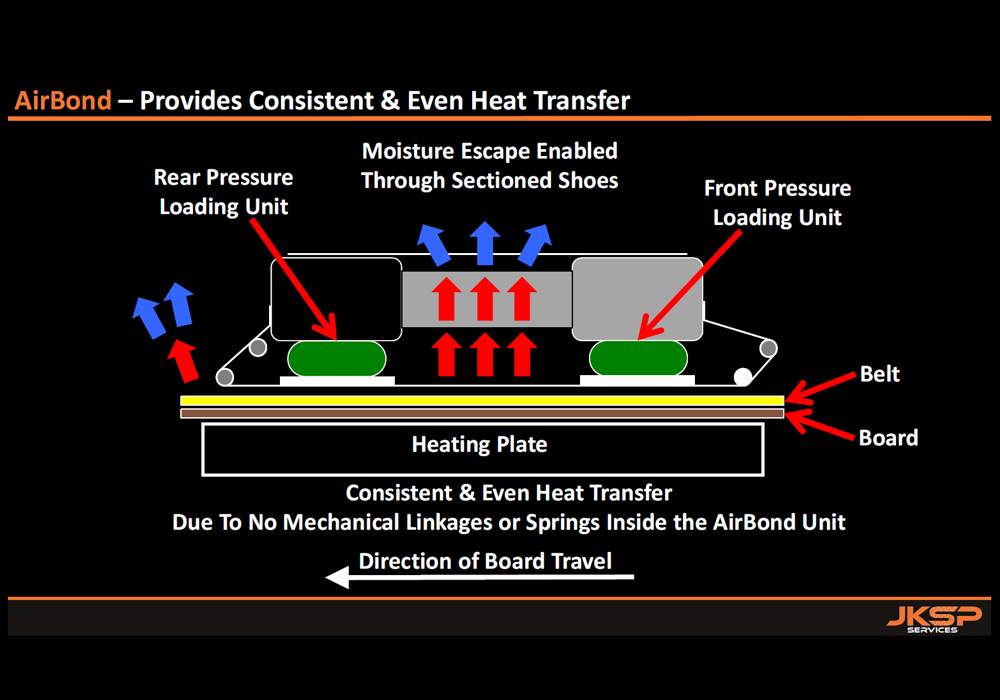 AirBond – Provides Consistent & Even Heat Transfer

Rear Pressure Loading Unit

Moisture Escape Enabled Through Sectioned Shoes

Front Pressure Loading Unit

Belt

Board

Heating Plate

Consistent & Even Heat Transfer
Due To No Mechanical Linkages or Springs Inside the AirBond Unit

Direction of Board Travel

JKSP SERVICES